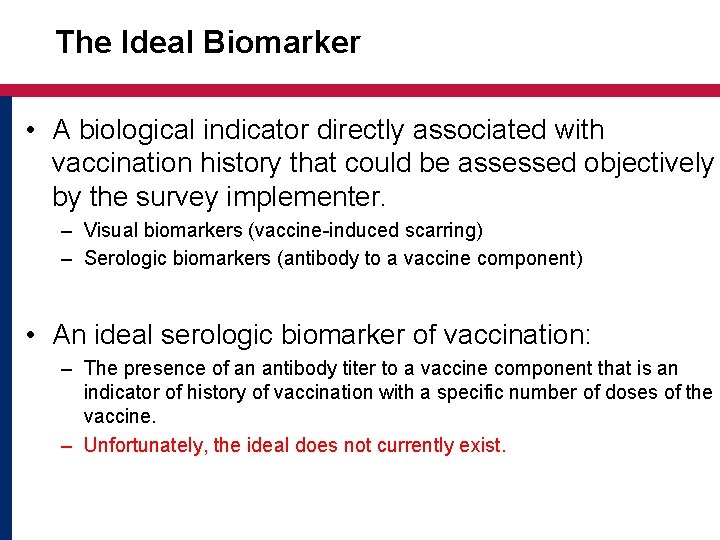 The Ideal Biomarker

• A biological indicator directly associated with vaccination history that could be assessed objectively by the survey implementer.
– Visual biomarkers (vaccine-induced scarring)
– Serologic biomarkers (antibody to a vaccine component)

• An ideal serologic biomarker of vaccination:
– The presence of an antibody titer to a vaccine component that is an indicator of history of vaccination with a specific number of doses of the vaccine.
– Unfortunately, the ideal does not currently exist.